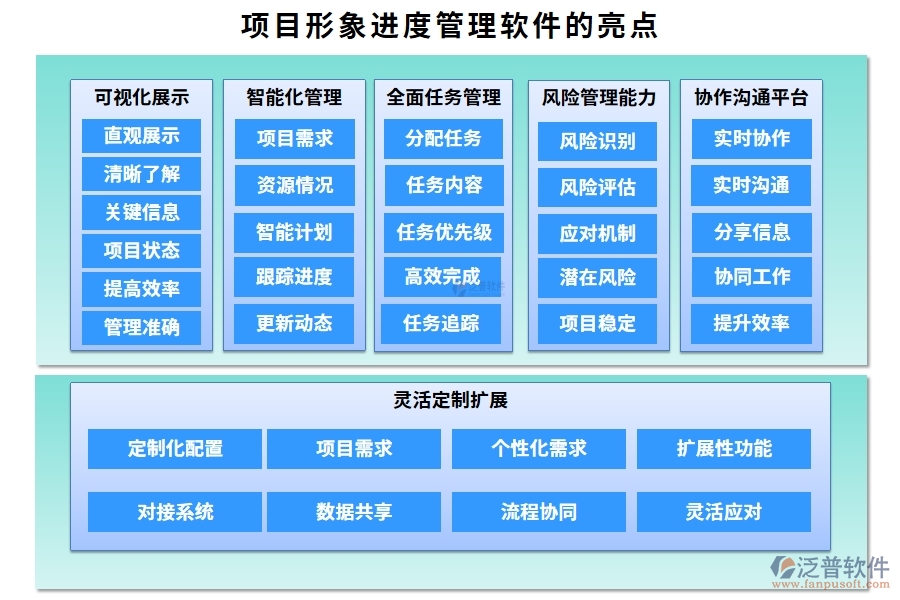 项目形象进度管理软件的亮点

可视化展示
直观展示
清晰了解
关键信息
项目状态
提高效率
管理准确

智能化管理
项目需求
资源情况
智能计划
跟踪进度
更新动态

全面任务管理
分配任务
任务内容
任务优先级
高效完成
任务追踪

风险管理能力
风险识别
风险评估
应对机制
潜在风险
项目稳定

协作沟通平台
实时协作
实时沟通
分享信息
协同工作
提升效率

灵活定制扩展
定制化配置
项目需求
个性化需求
扩展性功能
对接系统
数据共享
流程协同
灵活应对

泛普软件
www.fanpusoft.com